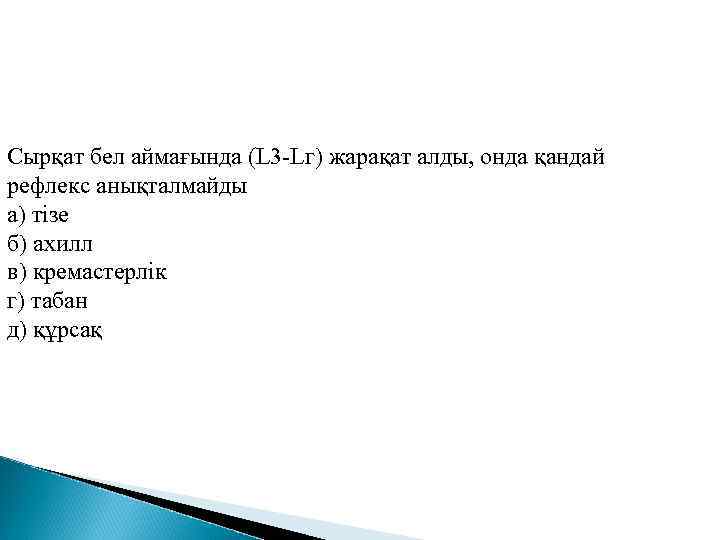 Сырқат бел аймағында (L3-Lг) жарақат алды, онда қандай рефлекс анықталмайды
а) тізе
б) ахилл
в) кремастерлік
г) табан
д) құрсақ